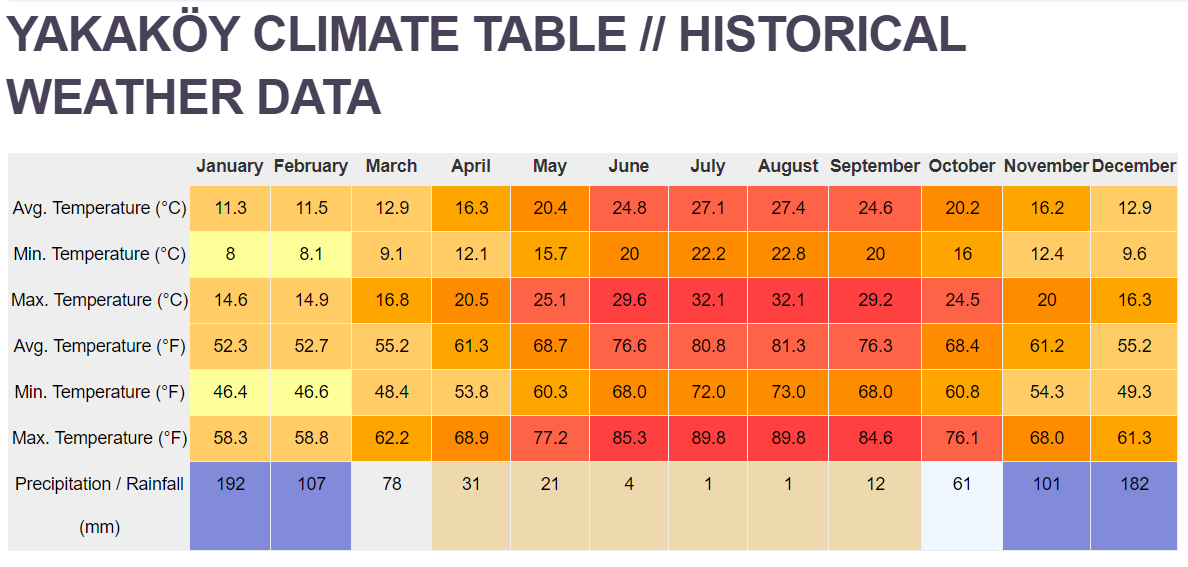 YAKAKÖY CLIMATE TABLE // HISTORICAL WEATHER DATA

| | January | February | March | April | May | June | July | August | September | October | November | December |
|---|---|---|---|---|---|---|---|---|---|---|---|---|
| Avg. Temperature (°C) | 11.3 | 11.5 | 12.9 | 16.3 | 20.4 | 24.8 | 27.1 | 27.4 | 24.6 | 20.2 | 16.2 | 12.9 |
| Min. Temperature (°C) | 8 | 8.1 | 9.1 | 12.1 | 15.7 | 20 | 22.2 | 22.8 | 20 | 16 | 12.4 | 9.6 |
| Max. Temperature (°C) | 14.6 | 14.9 | 16.8 | 20.5 | 25.1 | 29.6 | 32.1 | 32.1 | 29.2 | 24.5 | 20 | 16.3 |
| Avg. Temperature (°F) | 52.3 | 52.7 | 55.2 | 61.3 | 68.7 | 76.6 | 80.8 | 81.3 | 76.3 | 68.4 | 61.2 | 55.2 |
| Min. Temperature (°F) | 46.4 | 46.6 | 48.4 | 53.8 | 60.3 | 68.0 | 72.0 | 73.0 | 68.0 | 60.8 | 54.3 | 49.3 |
| Max. Temperature (°F) | 58.3 | 58.8 | 62.2 | 68.9 | 77.2 | 85.3 | 89.8 | 89.8 | 84.6 | 76.1 | 68.0 | 61.3 |
| Precipitation / Rainfall (mm) | 192 | 107 | 78 | 31 | 21 | 4 | 1 | 1 | 12 | 61 | 101 | 182 |